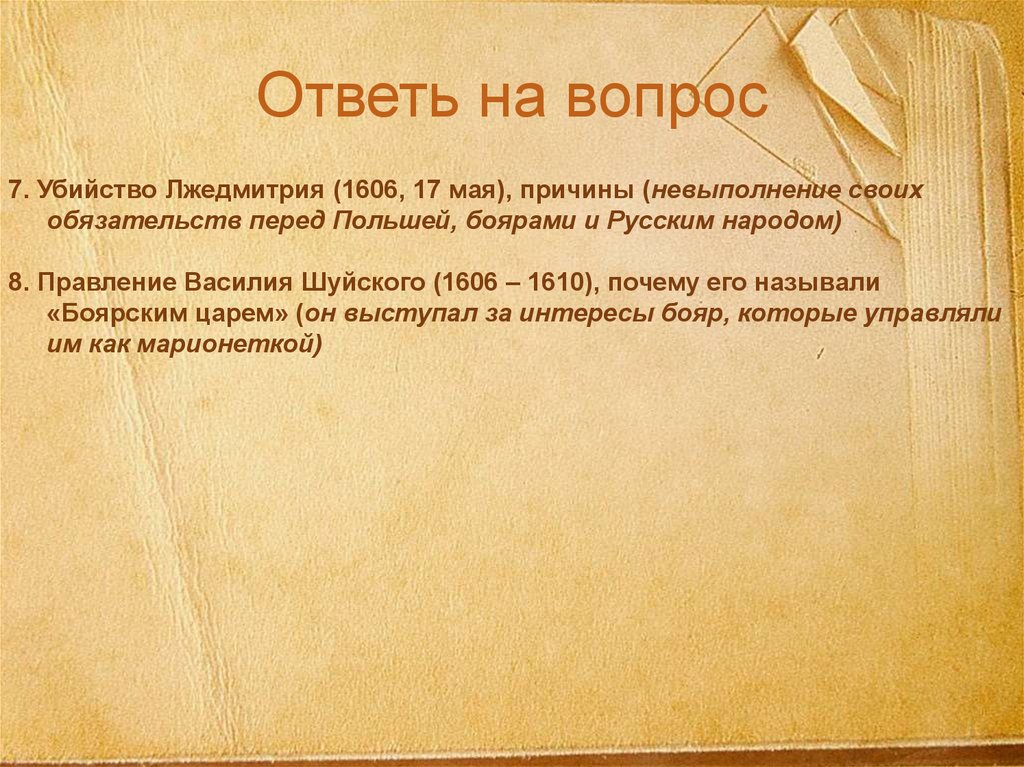 Ответь на вопрос

7. Убийство Лжедмитрия (1606, 17 мая), причины (невыполнение своих обязательств перед Польшей, боярами и Русским народом)

8. Правление Василия Шуйского (1606 – 1610), почему его называли «Боярским царем» (он выступал за интересы бояр, которые управляли им как марионеткой)